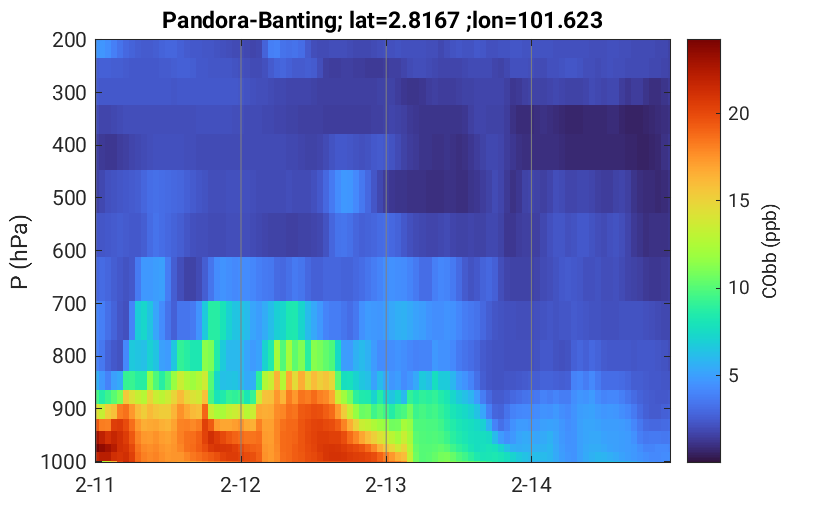 Pandora-Banting; lat=2.8167 ;lon=101.623

P (hPa)

200
300
400
500
600
700
800
900
1000

2-11
2-12
2-13
2-14

20
15
10
5

CObb (ppb)